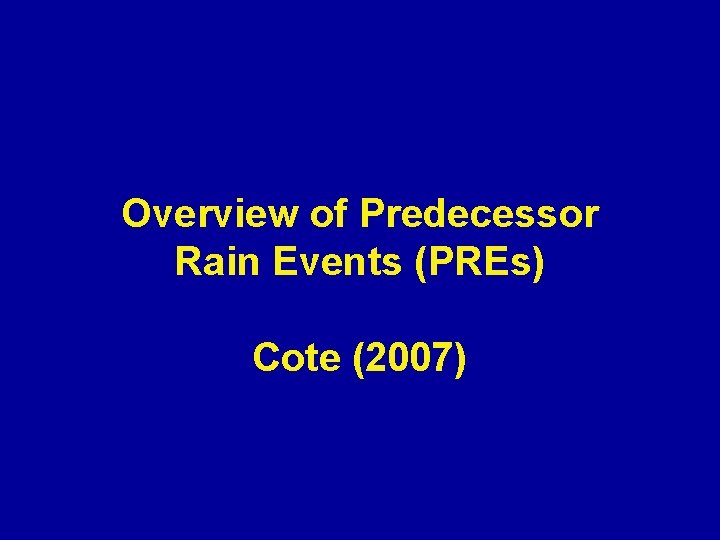 Overview of Predecessor Rain Events (PREs)

Cote (2007)